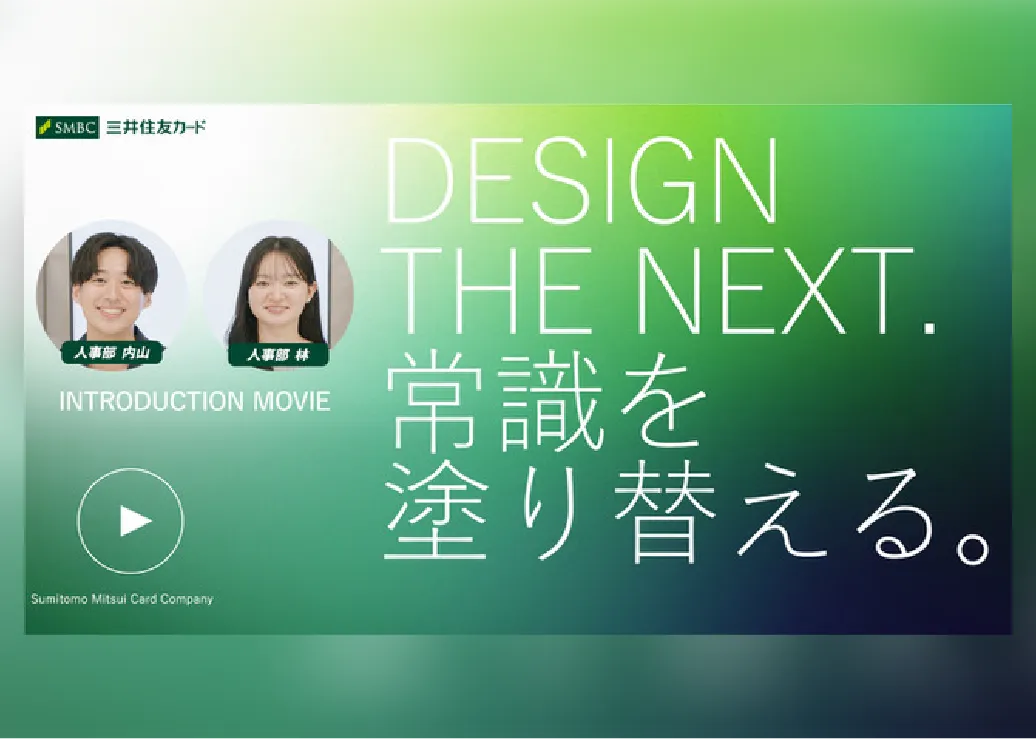 SMBC 三井住友カード

人事部 内山

人事部 林

INTRODUCTION MOVIE

Sumitomo Mitsui Card Company

DESIGN THE NEXT.

常識を塗り替える。